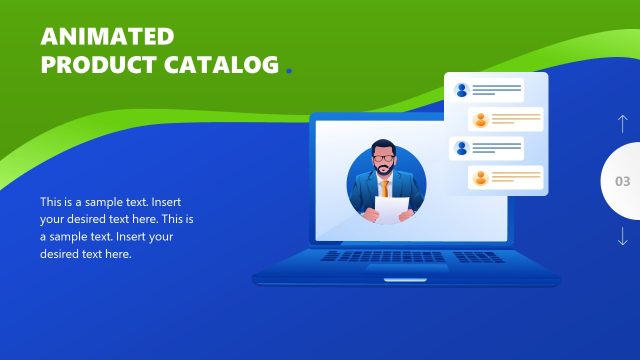 ANIMATED PRODUCT CATALOG .

This is a sample text. Insert your desired text here. This is a sample text. Insert your desired text here.

03